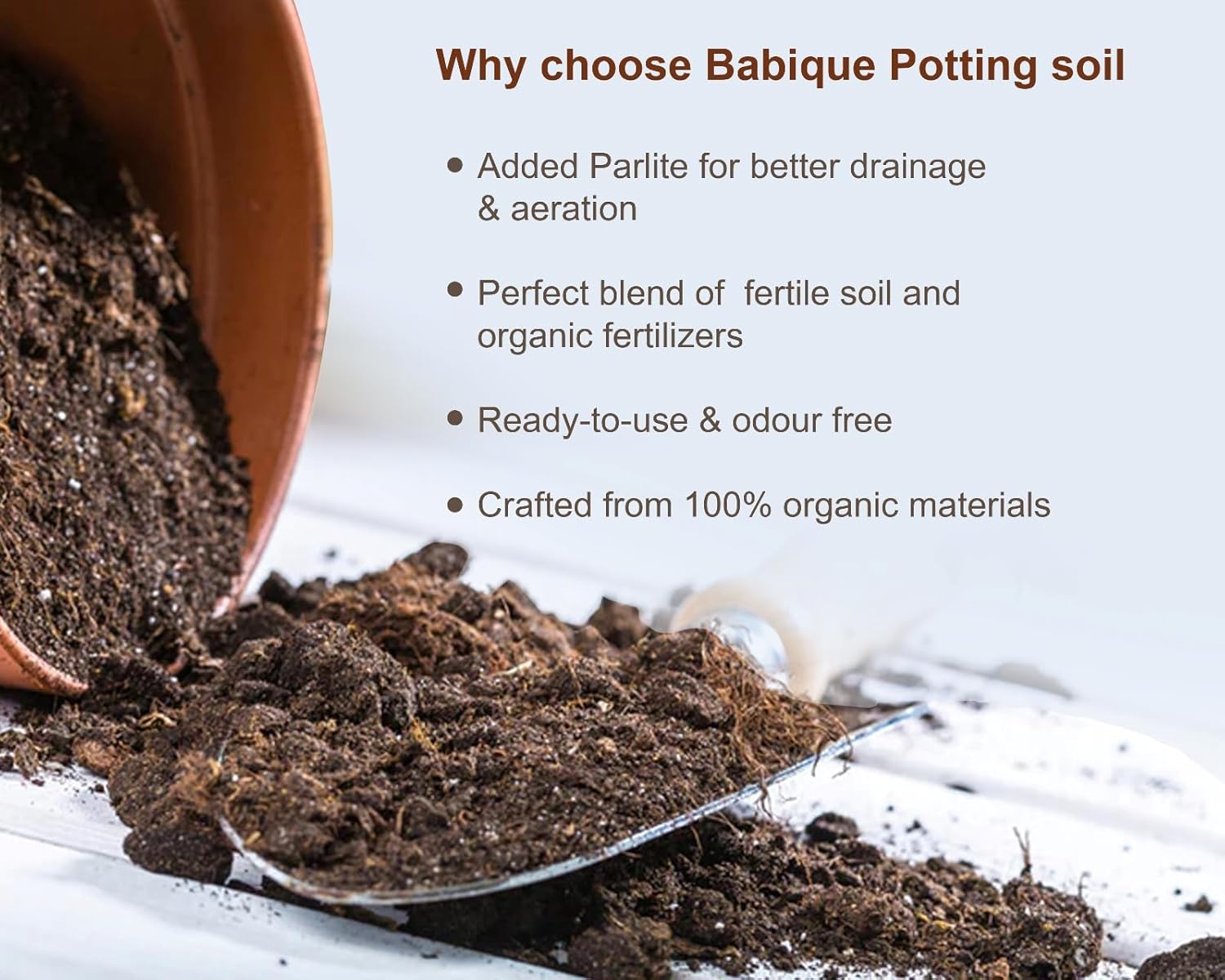 Why choose Babique Potting soil

• Added Parlite for better drainage & aeration

• Perfect blend of fertile soil and organic fertilizers

• Ready-to-use & odour free

• Crafted from 100% organic materials